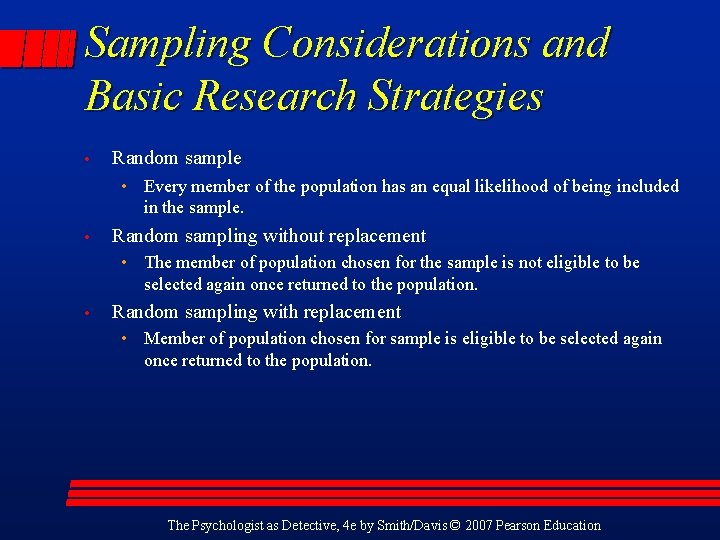 Sampling Considerations and Basic Research Strategies

• Random sample
  • Every member of the population has an equal likelihood of being included in the sample.
• Random sampling without replacement
  • The member of population chosen for the sample is not eligible to be selected again once returned to the population.
• Random sampling with replacement
  • Member of population chosen for sample is eligible to be selected again once returned to the population.

The Psychologist as Detective, 4e by Smith/Davis © 2007 Pearson Education